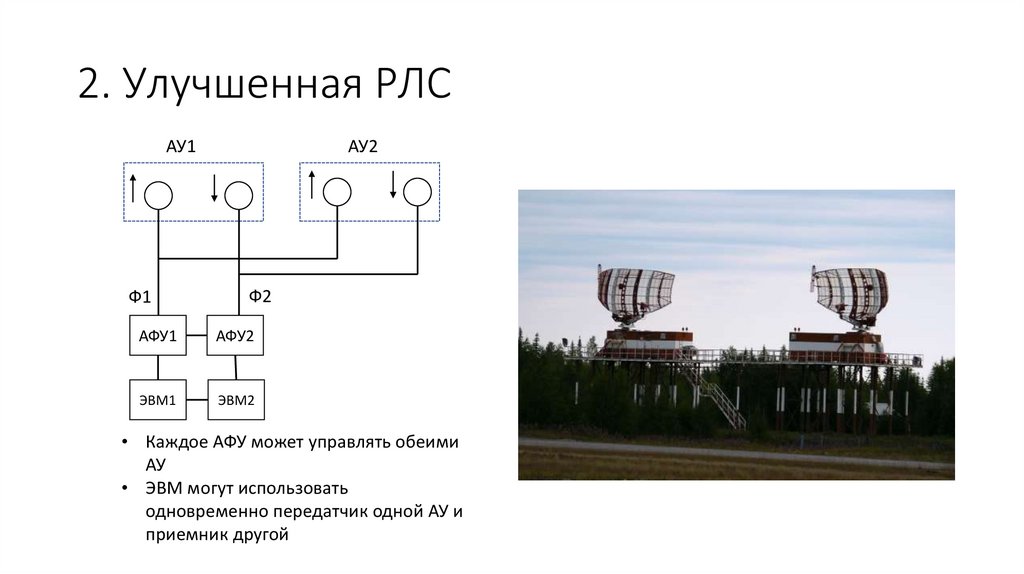 2. Улучшенная РЛС

АУ1

АУ2

Ф1

Ф2

АФУ1

АФУ2

ЭВМ1

ЭВМ2

• Каждое АФУ может управлять обеими АУ
• ЭВМ могут использовать одновременно передатчик одной АУ и приемник другой